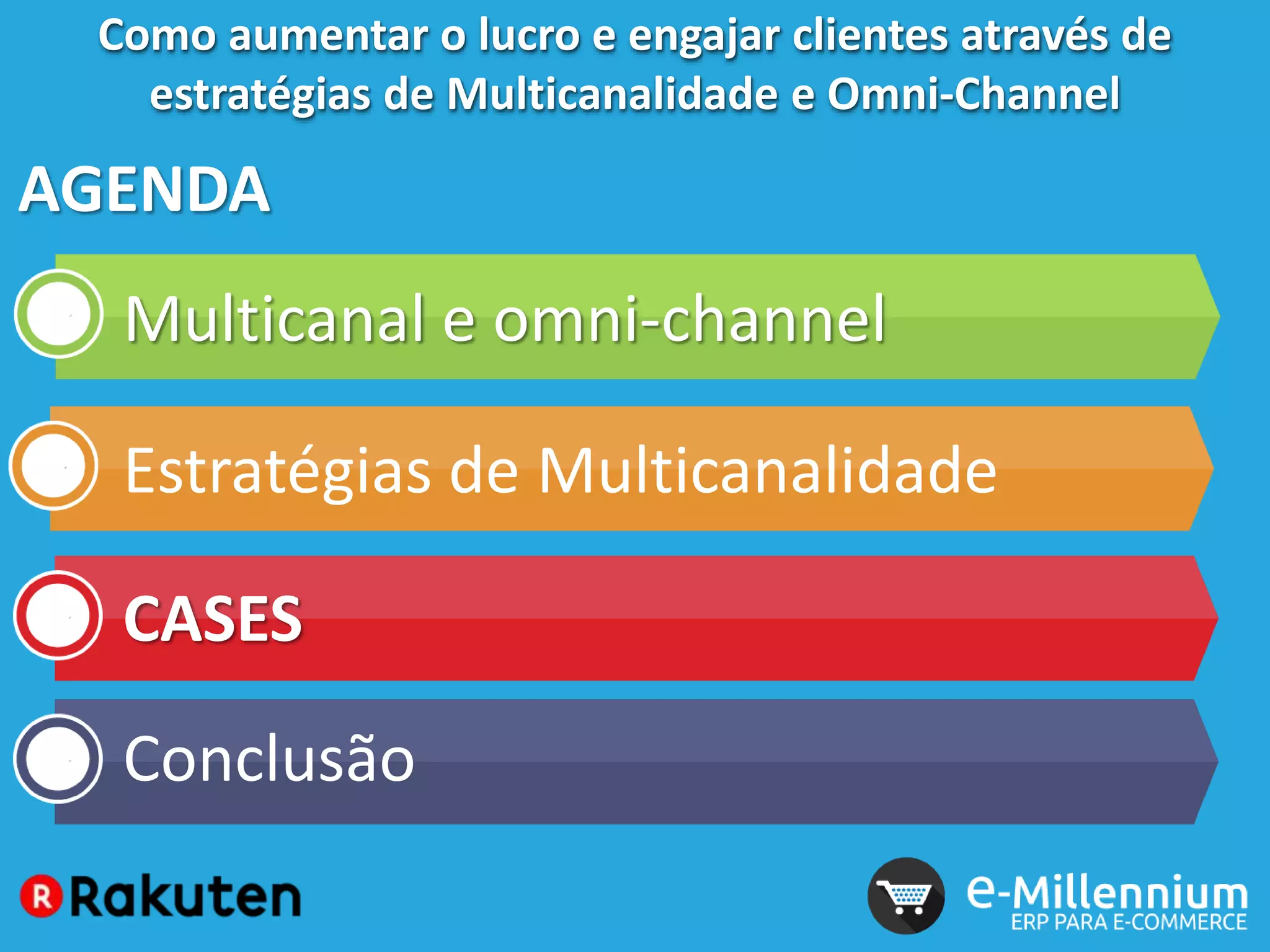 Como aumentar o lucro e engajar clientes através de estratégias de Multicanalidade e Omni-Channel

AGENDA

Multicanal e omni-channel

Estratégias de Multicanalidade

CASES

Conclusão

R Rakuten

e-Millennium
ERP PARA E-COMMERCE